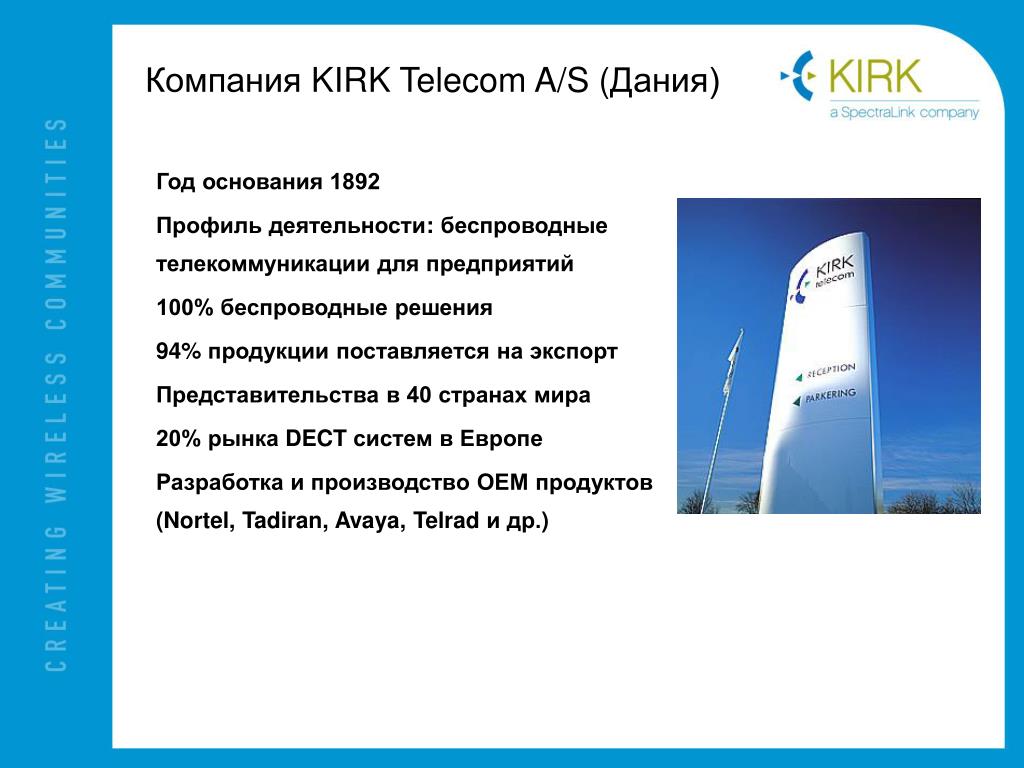 CREATING WIRELESS COMMUNITIES

Компания KIRK Telecom A/S (Дания)

KIRK
a SpectraLink company

Год основания 1892

Профиль деятельности: беспроводные телекоммуникации для предприятий

100% беспроводные решения

94% продукции поставляется на экспорт

Представительства в 40 странах мира

20% рынка DECT систем в Европе

Разработка и производство OEM продуктов (Nortel, Tadiran, Avaya, Telrad и др.)

KIRK telecom

RECEPTION

PARKERING